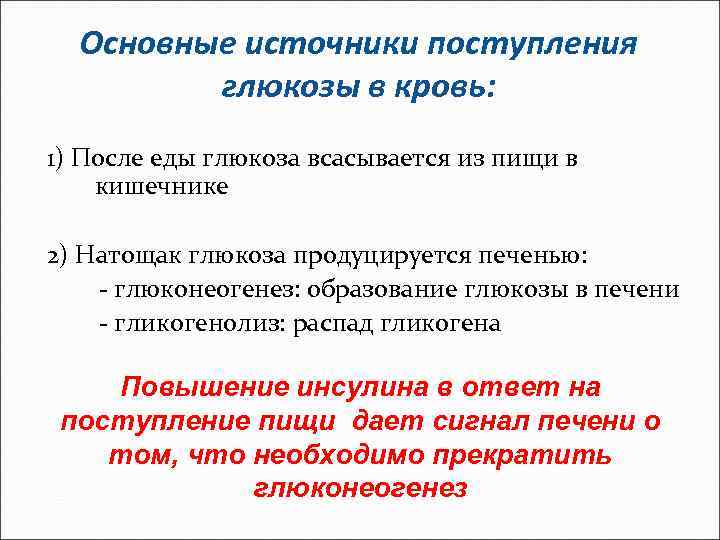 Основные источники поступления глюкозы в кровь:

1) После еды глюкоза всасывается из пищи в кишечнике

2) Натощак глюкоза продуцируется печенью:
- глюконеогенез: образование глюкозы в печени
- гликогенолиз: распад гликогена

Повышение инсулина в ответ на поступление пищи дает сигнал печени о том, что необходимо прекратить глюконеогенез